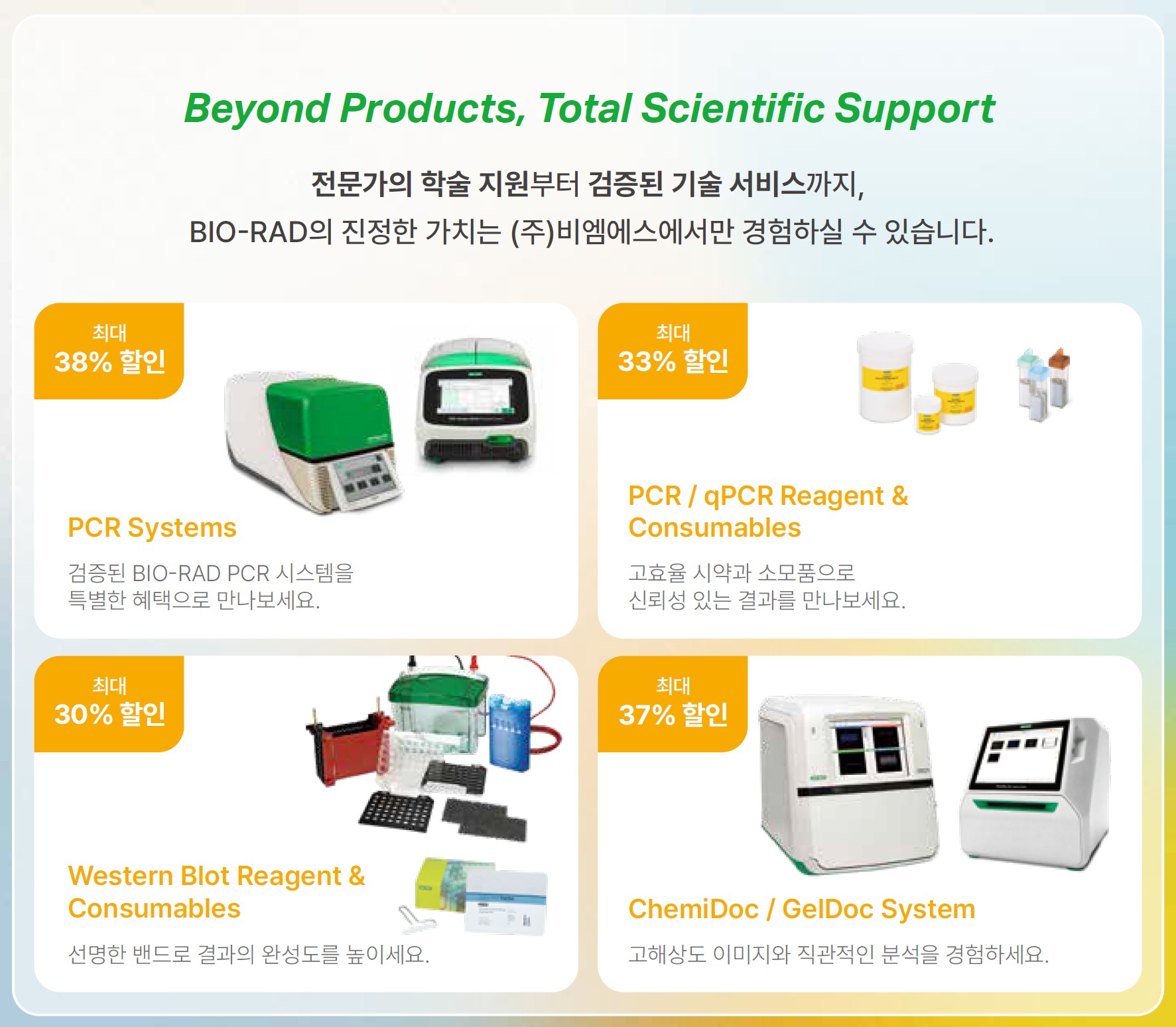 Beyond Products, Total Scientific Support

전문가의 학술 지원부터 검증된 기술 서비스까지,
BIO-RAD의 진정한 가치는 (주)비엠에스에서만 경험하실 수 있습니다.

최대
38% 할인

PCR Systems

검증된 BIO-RAD PCR 시스템을
특별한 혜택으로 만나보세요.

최대
33% 할인

PCR / qPCR Reagent & Consumables

고효율 시약과 소모품으로
신뢰성 있는 결과를 만나보세요.

최대
30% 할인

Western Blot Reagent & Consumables

선명한 밴드로 결과의 완성도를 높이세요.

최대
37% 할인

ChemiDoc / GelDoc System

고해상도 이미지와 직관적인 분석을 경험하세요.